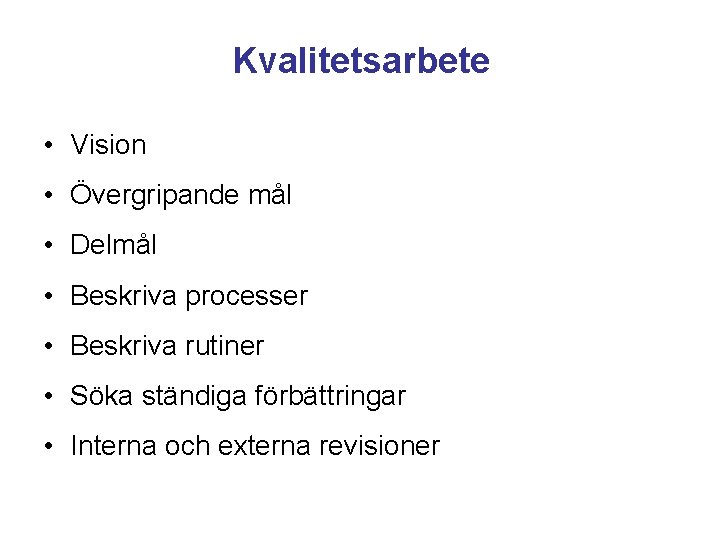 Kvalitetsarbete

• Vision
• Övergripande mål
• Delmål
• Beskriva processer
• Beskriva rutiner
• Söka ständiga förbättringar
• Interna och externa revisioner